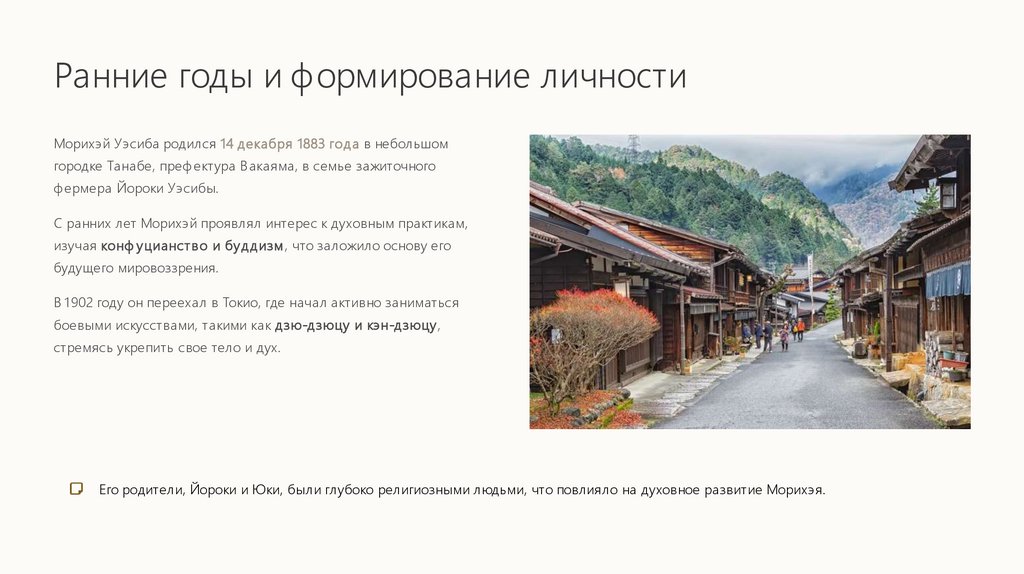 Ранние годы и формирование личности

Морихэй Уэсиба родился 14 декабря 1883 года в небольшом городке Танабе, префектура Вакаяма, в семье зажиточного фермера Йороки Уэсибы.

С ранних лет Морихэй проявлял интерес к духовным практикам, изучая конфуцианство и буддизм, что заложило основу его будущего мировоззрения.

В 1902 году он переехал в Токио, где начал активно заниматься боевыми искусствами, такими как дзю-дзюцу и кэн-дзюцу, стремясь укрепить свое тело и дух.

Его родители, Йороки и Юки, были глубоко религиозными людьми, что повлияло на духовное развитие Морихэя.